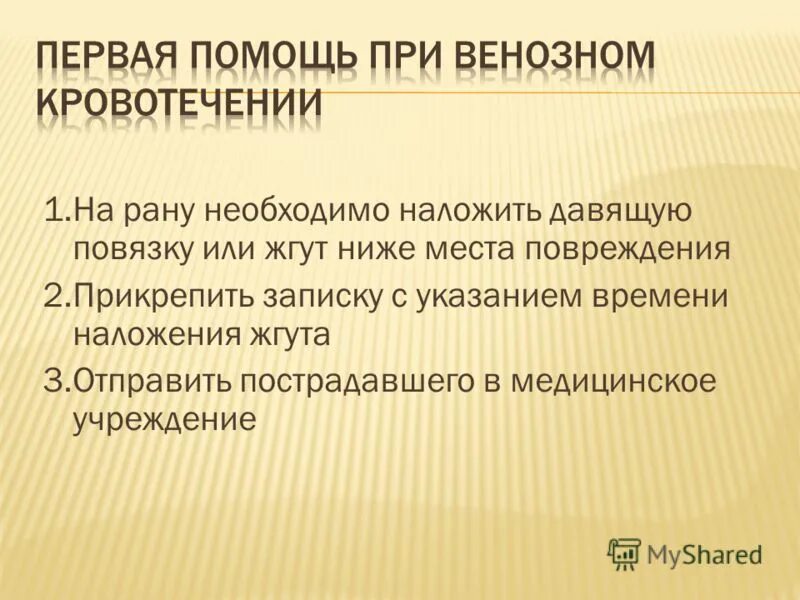 ПЕРВАЯ ПОМОЩЬ ПРИ ВЕНОЗНОМ КРОВОТЕЧЕНИИ

1.На рану необходимо наложить давящую повязку или жгут ниже места повреждения

2.Прикрепить записку с указанием времени наложения жгута

3.Отправить пострадавшего в медицинское учреждение

MyShared